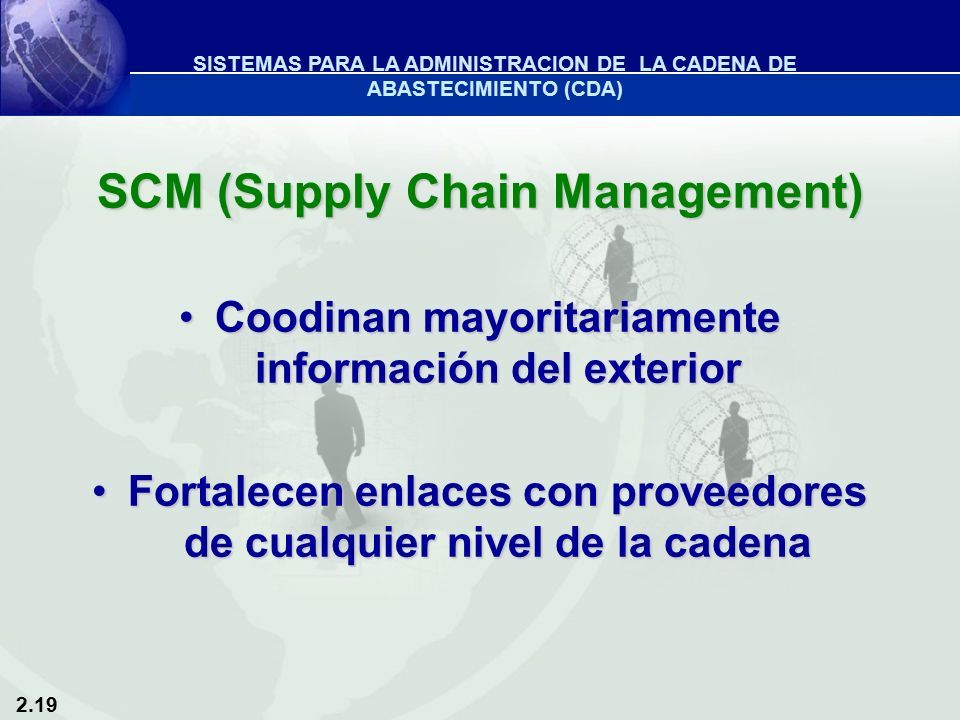 SISTEMAS PARA LA ADMINISTRACION DE LA CADENA DE ABASTECIMIENTO (CDA)

SCM (Supply Chain Management)

• Coodinan mayoritariamente información del exterior

• Fortalecen enlaces con proveedores de cualquier nivel de la cadena

2.19